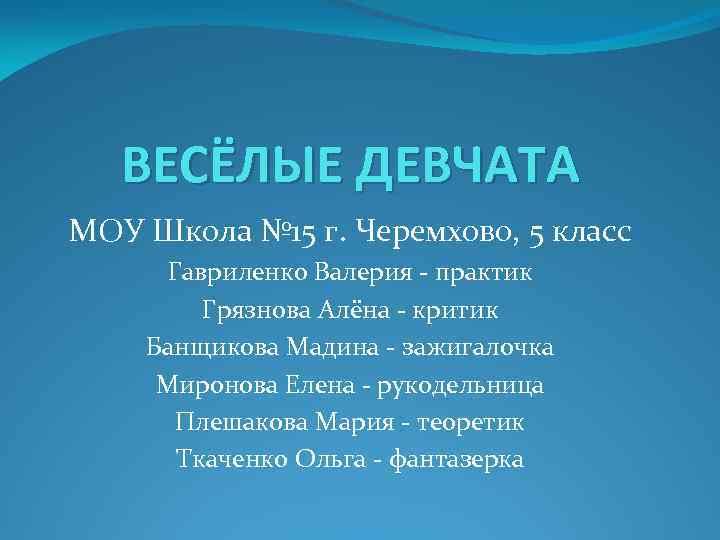 ВЕСЁЛЫЕ ДЕВЧАТА

МОУ Школа №15 г. Черемхово, 5 класс

Гавриленко Валерия - практик
Грязнова Алёна - критик
Банщикова Мадина - зажигалочка
Миронова Елена - рукодельница
Плешакова Мария - теоретик
Ткаченко Ольга - фантазерка